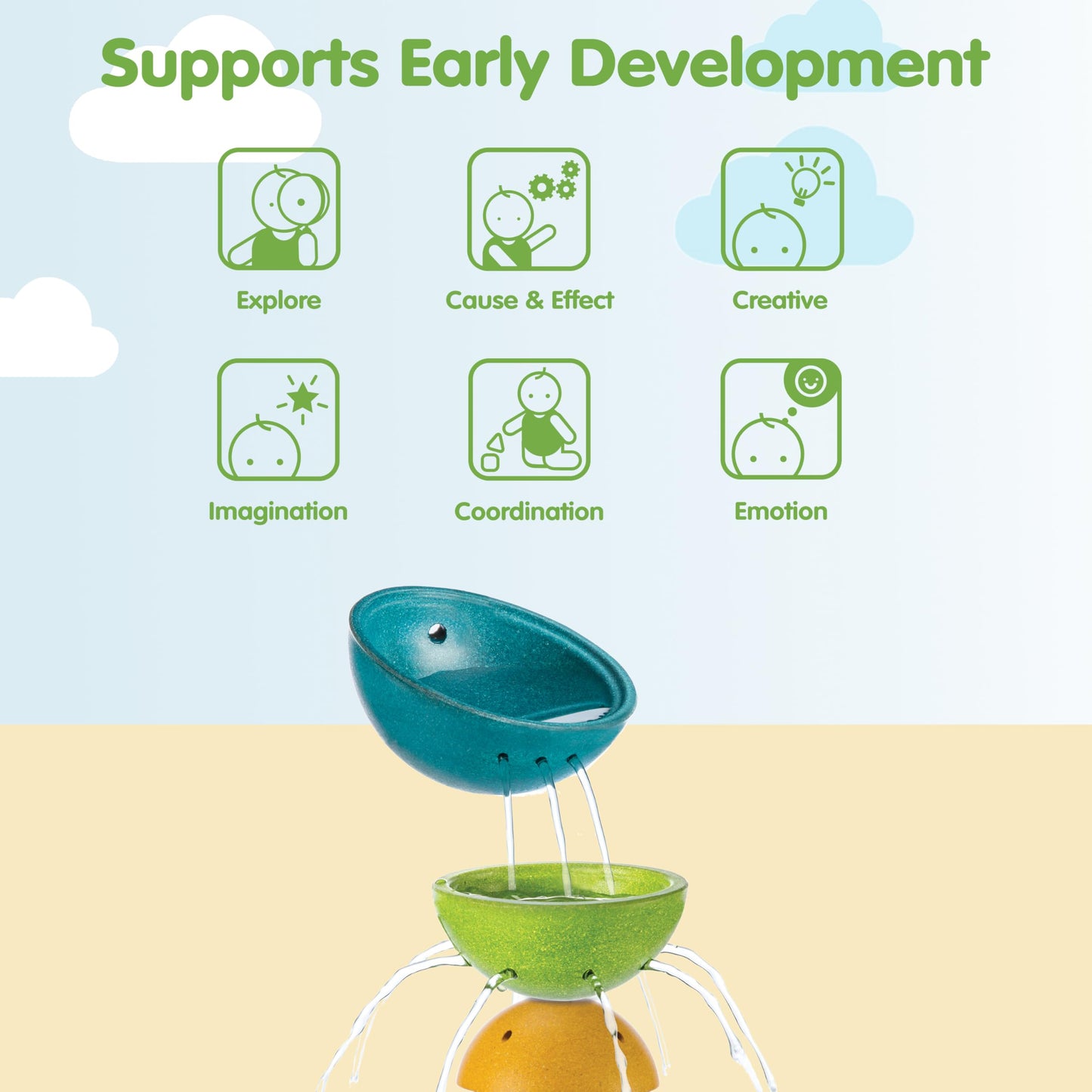 Supports Early Development

Explore

Cause & Effect

Creative

Imagination

Coordination

Emotion